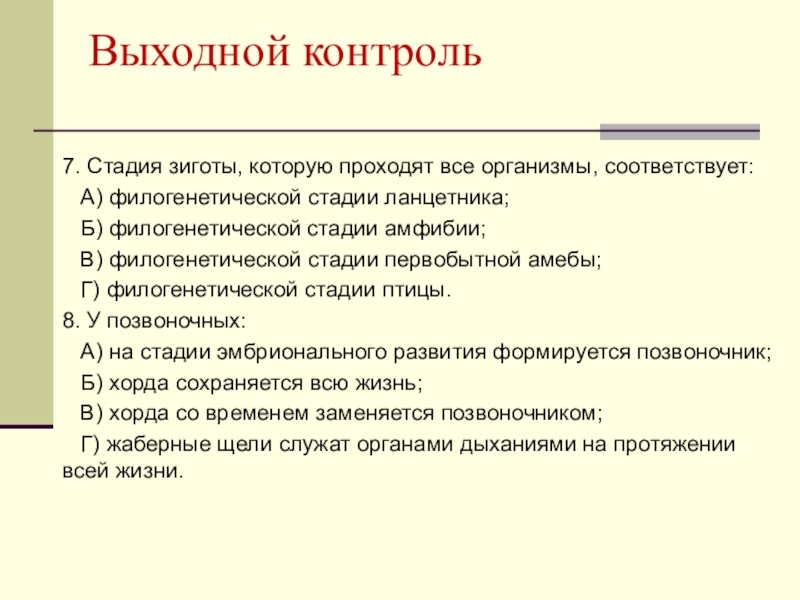 Выходной контроль

7. Стадия зиготы, которую проходят все организмы, соответствует:
А) филогенетической стадии ланцетника;
Б) филогенетической стадии амфибии;
В) филогенетической стадии первобытной амебы;
Г) филогенетической стадии птицы.
8. У позвоночных:
А) на стадии эмбрионального развития формируется позвоночник;
Б) хорда сохраняется всю жизнь;
В) хорда со временем заменяется позвоночником;
Г) жаберные щели служат органами дыханиями на протяжении всей жизни.